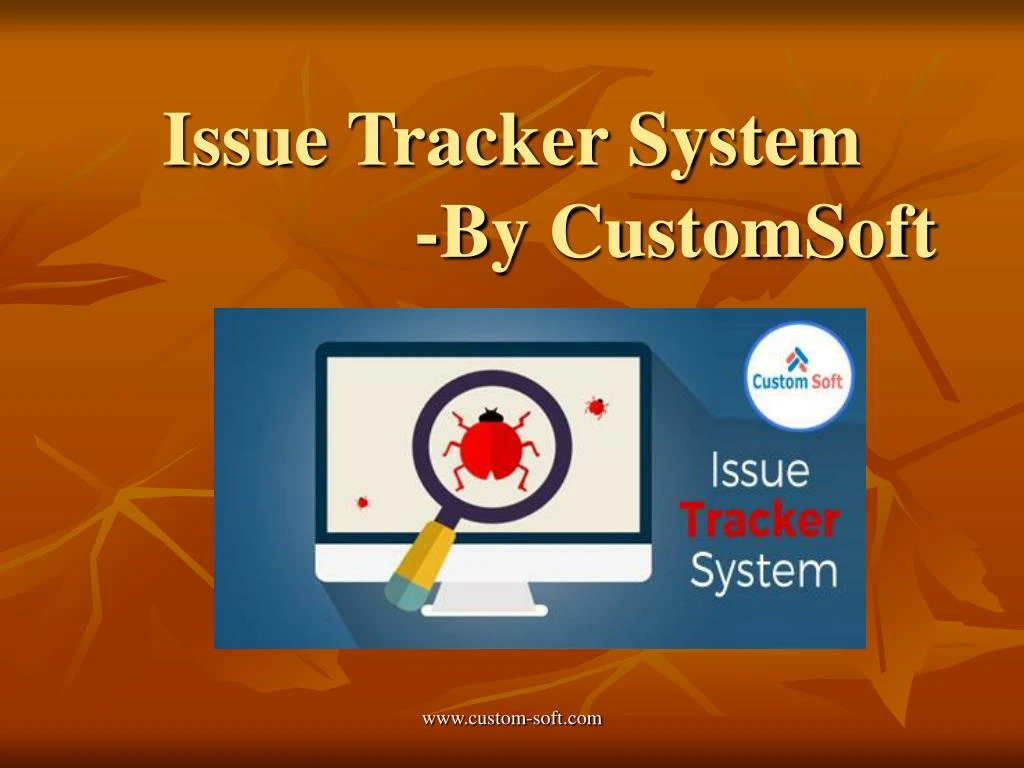 Issue Tracker System
-By CustomSoft

Custom Soft

Issue
Tracker
System

www.custom-soft.com